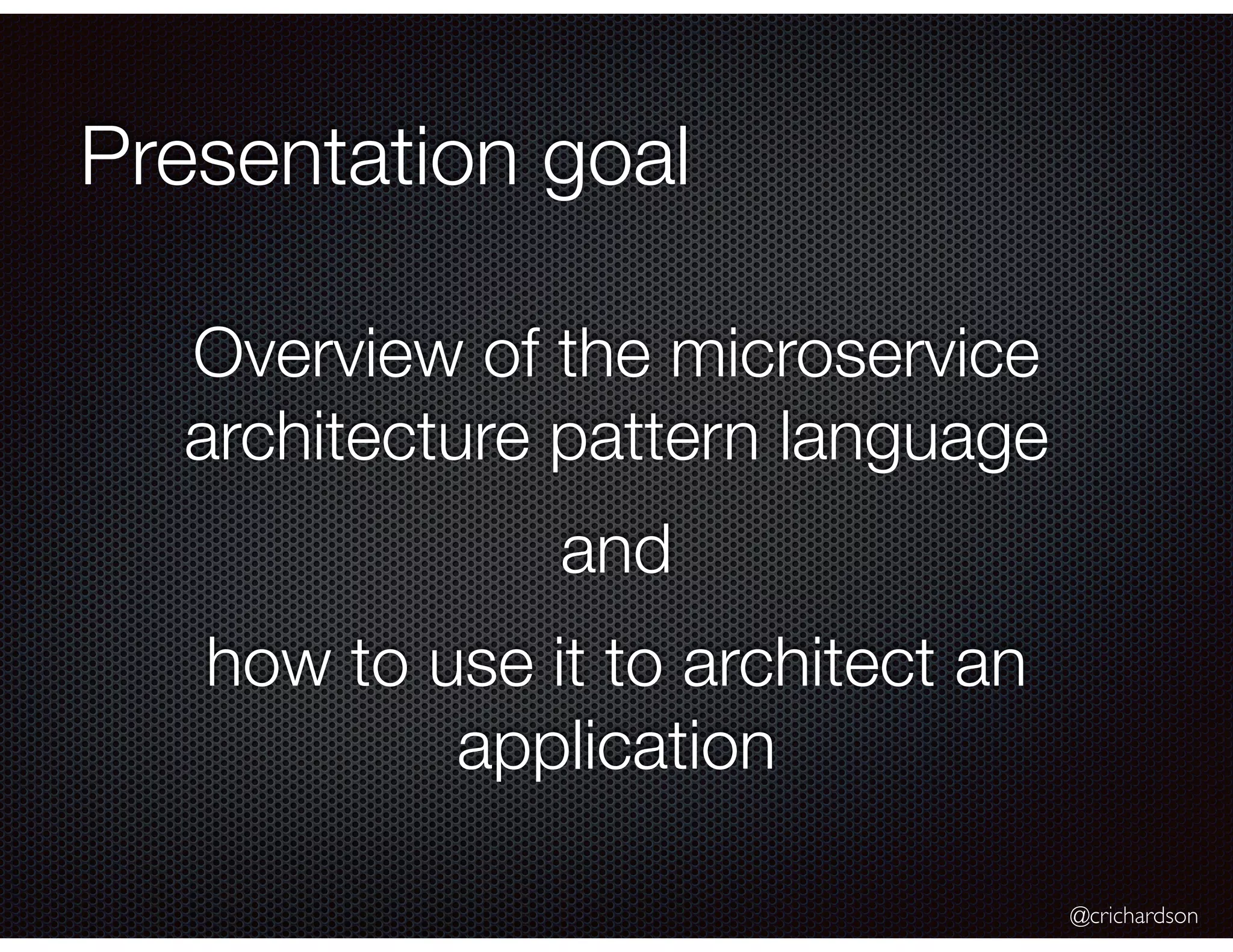 Presentation goal

Overview of the microservice architecture pattern language

and

how to use it to architect an application

@crichardson